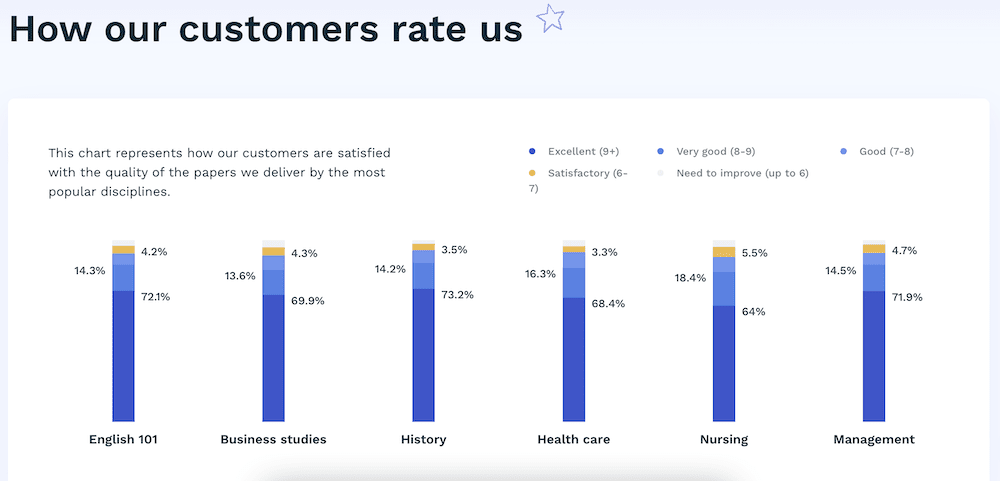 How our customers rate us

This chart represents how our customers are satisfied with the quality of the papers we deliver by the most popular disciplines.

Excellent (9+)
Very good (8-9)
Good (7-8)
Satisfactory (6-7)
Need to improve (up to 6)

14.3%
4.2%
72.1%
English 101

13.6%
4.3%
69.9%
Business studies

14.2%
3.5%
73.2%
History

16.3%
3.3%
68.4%
Health care

18.4%
5.5%
64%
Nursing

14.5%
4.7%
71.9%
Management